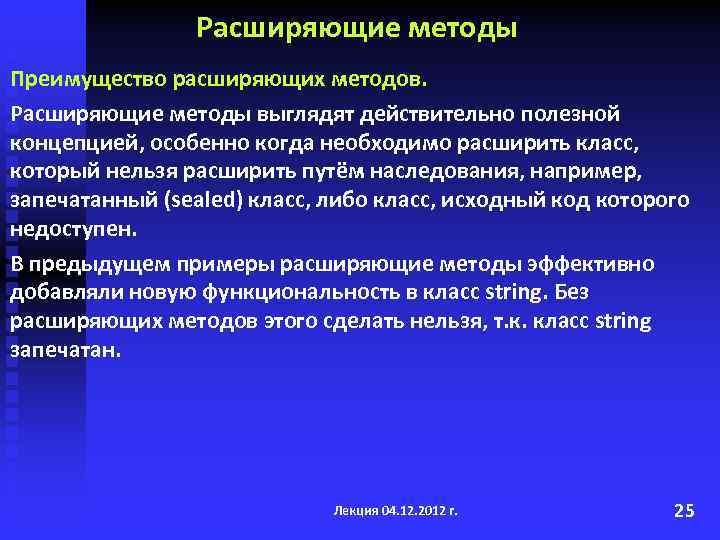 Расширяющие методы

Преимущество расширяющих методов.

Расширяющие методы выглядят действительно полезной концепцией, особенно когда необходимо расширить класс, который нельзя расширить путём наследования, например, запечатанный (sealed) класс, либо класс, исходный код которого недоступен.

В предыдущем примеры расширяющие методы эффективно добавляли новую функциональность в класс string. Без расширяющих методов этого сделать нельзя, т.к. класс string запечатан.

Лекция 04.12.2012 г.

25